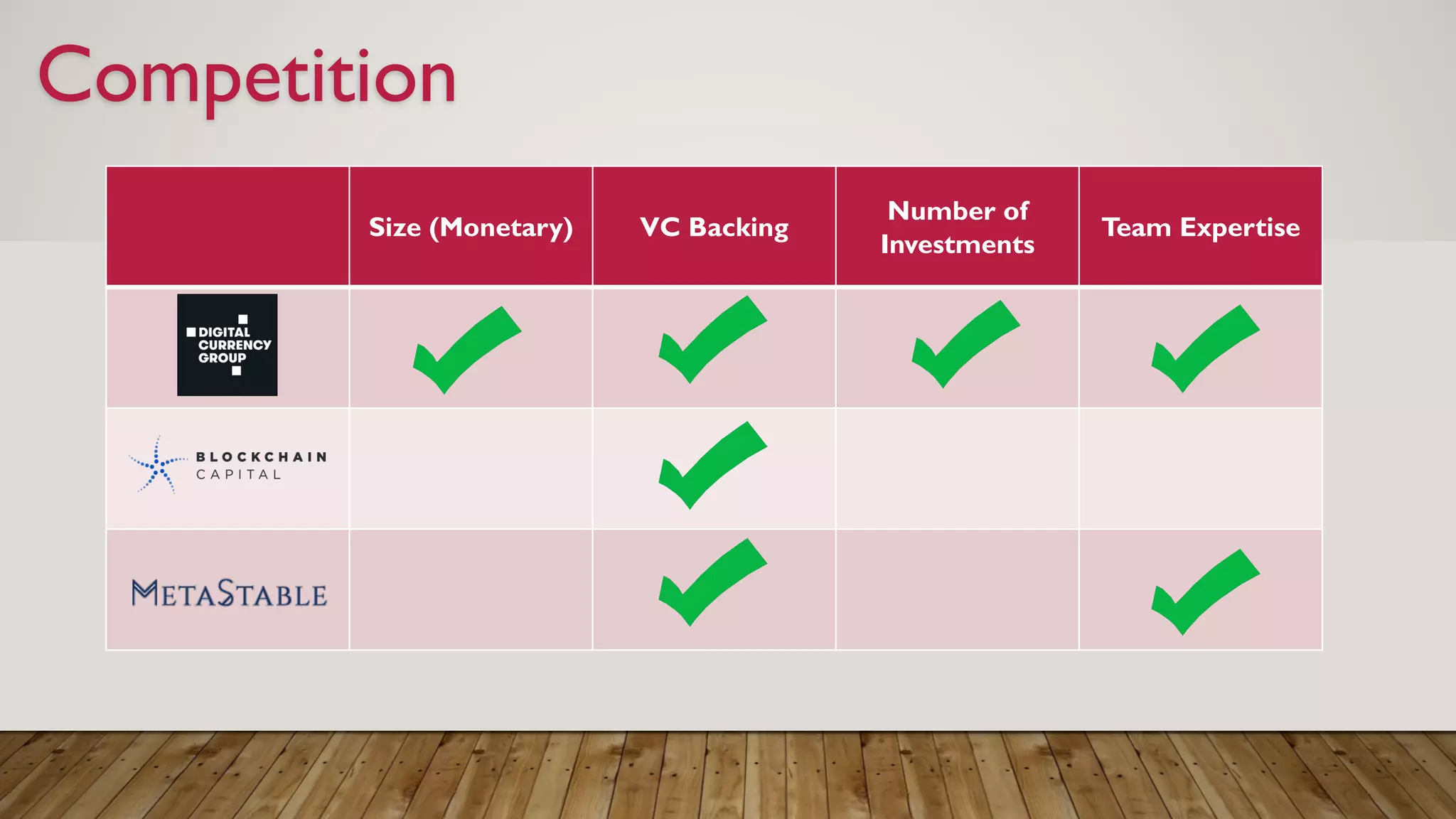 Competition

| | Size (Monetary) | VC Backing | Number of Investments | Team Expertise |
|---|---|---|---|---|
| DIGITAL CURRENCY GROUP | ✓ | ✓ | ✓ | ✓ |
| BLOCKCHAIN CAPITAL | | ✓ | | |
| METASTABLE | | ✓ | | ✓ |